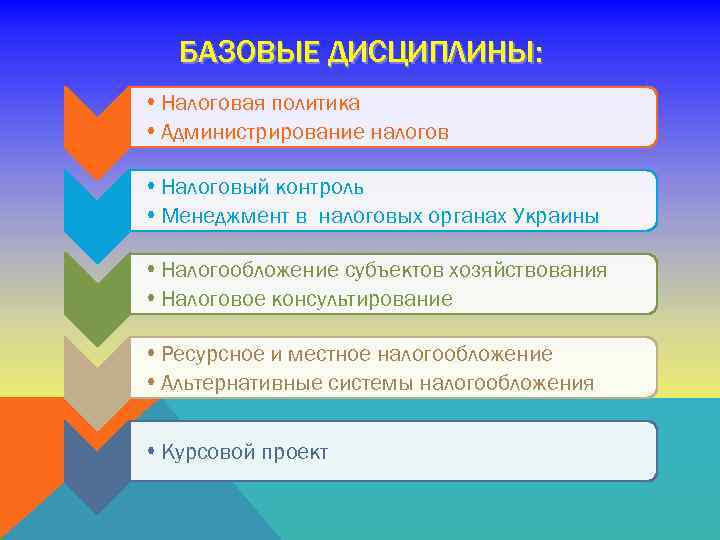 БАЗОВЫЕ ДИСЦИПЛИНЫ:

• Налоговая политика
• Администрирование налогов

• Налоговый контроль
• Менеджмент в налоговых органах Украины

• Налогообложение субъектов хозяйствования
• Налоговое консультирование

• Ресурсное и местное налогообложение
• Альтернативные системы налогообложения

• Курсовой проект